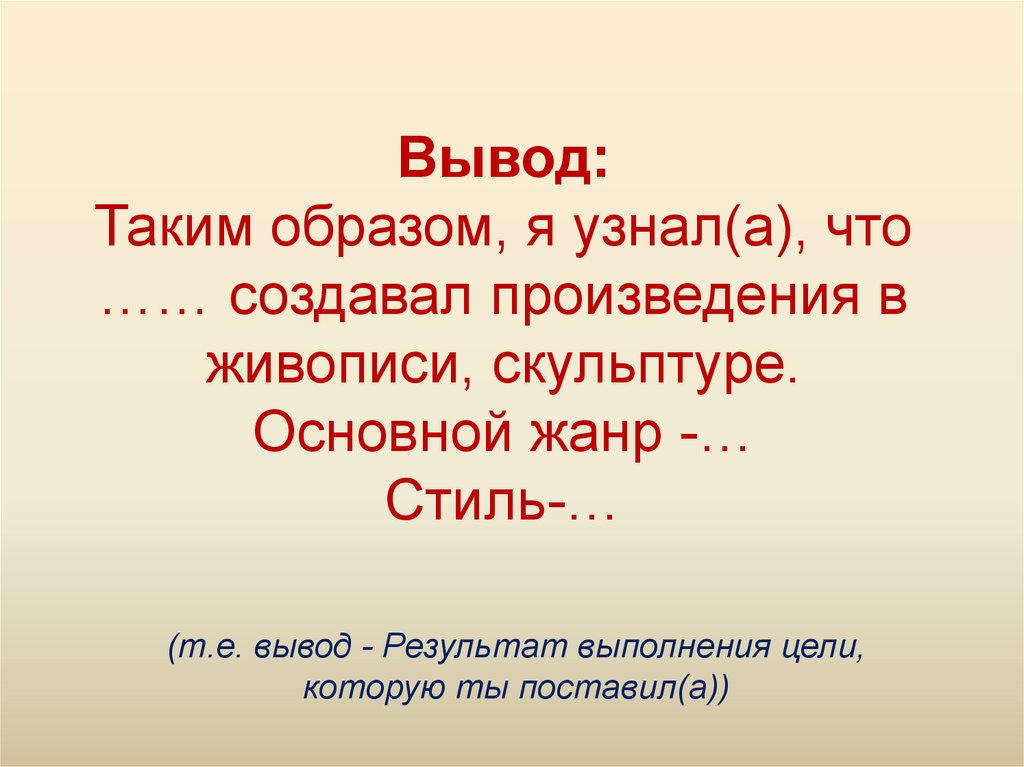 Вывод:
Таким образом, я узнал(а), что …… создавал произведения в живописи, скульптуре.
Основной жанр -…
Стиль-…

(т.е. вывод - Результат выполнения цели, которую ты поставил(а))